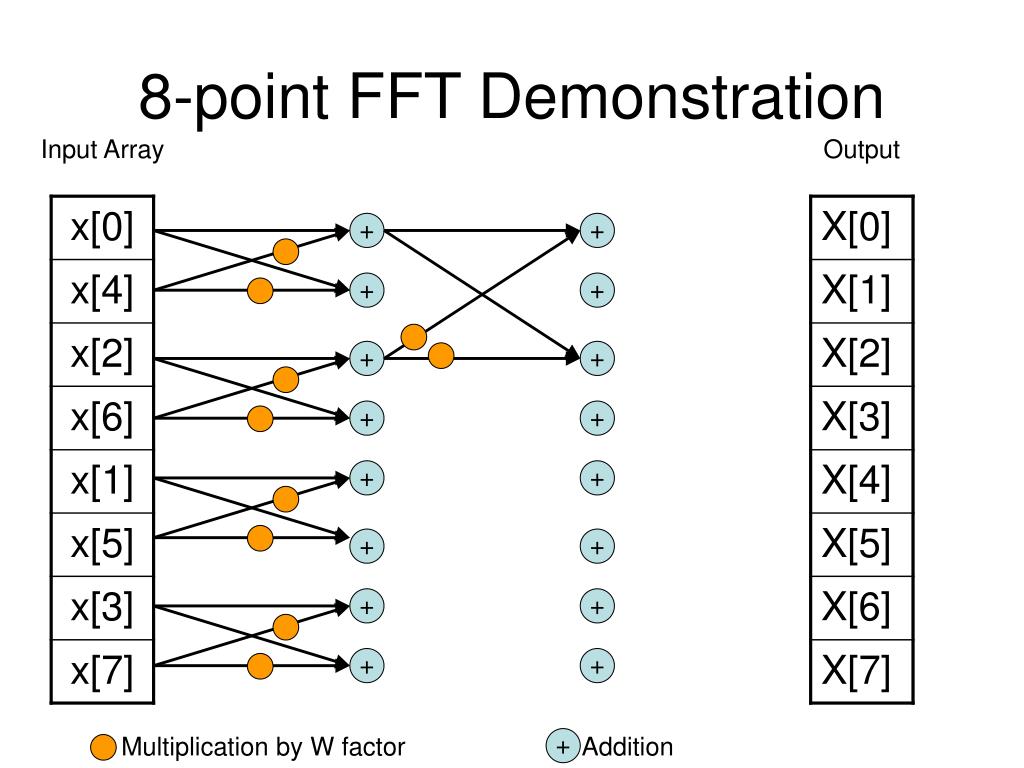 8-point FFT Demonstration

Input Array

Output

x[0]
x[4]
x[2]
x[6]
x[1]
x[5]
x[3]
x[7]

+
+
+
+
+
+
+
+

+
+
+
+
+
+
+
+

X[0]
X[1]
X[2]
X[3]
X[4]
X[5]
X[6]
X[7]

Multiplication by W factor

+ Addition